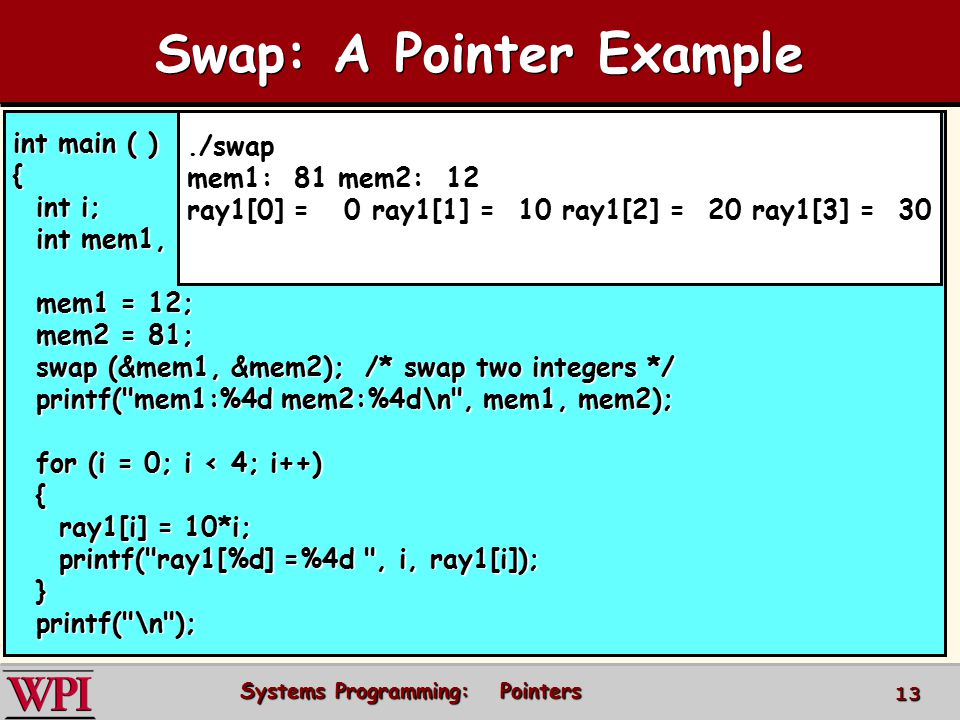 Swap: A Pointer Example

int main ( )
{
int i;
int mem1,

mem1 = 12;
mem2 = 81;
swap (&mem1, &mem2); /* swap two integers */
printf("mem1:%4d mem2:%4d\n", mem1, mem2);

for (i = 0; i < 4; i++)
{
ray1[i] = 10*i;
printf("ray1[%d] =%4d ", i, ray1[i]);
}
printf("\n");

./swap
mem1: 81 mem2: 12
ray1[0] = 0 ray1[1] = 10 ray1[2] = 20 ray1[3] = 30

WPI

Systems Programming: Pointers

13